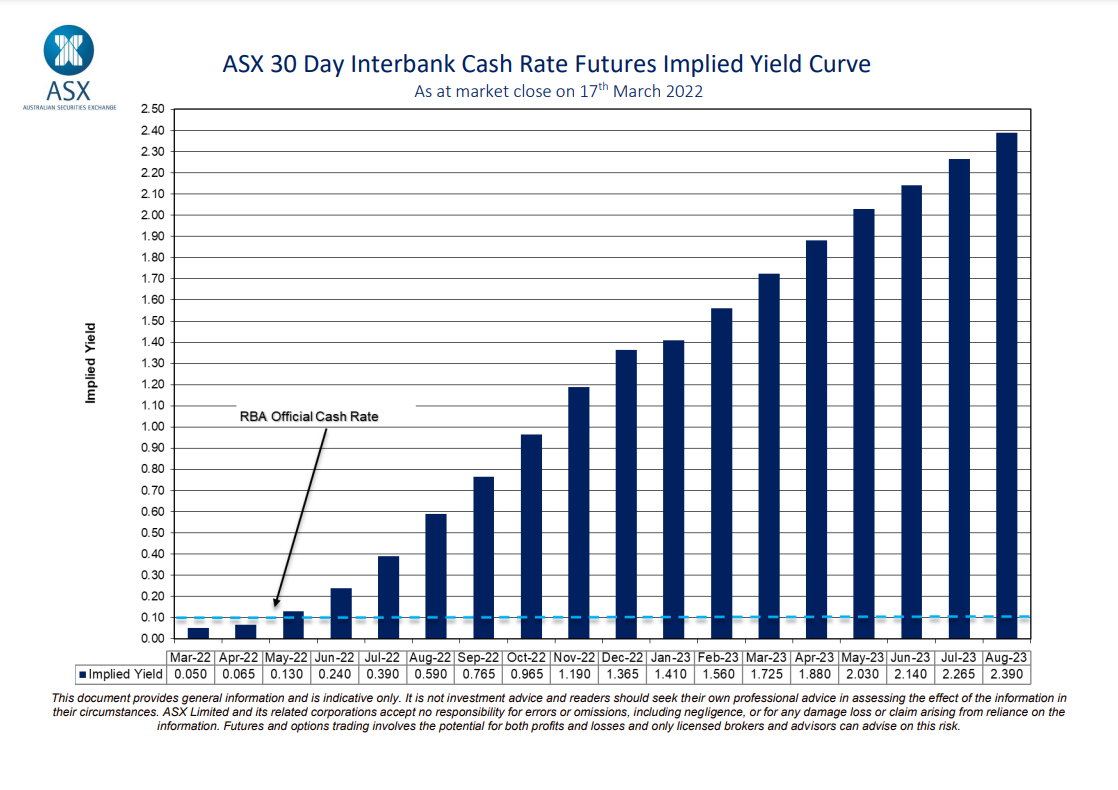 ASX
AUSTRALIAN SECURITIES EXCHANGE

ASX 30 Day Interbank Cash Rate Futures Implied Yield Curve
As at market close on 17$^{th}$ March 2022

Implied Yield

2.50
2.40
2.30
2.20
2.10
2.00
1.90
1.80
1.70
1.60
1.50
1.40
1.30
1.20
1.10
1.00
0.90
0.80
0.70
0.60
0.50
0.40
0.30
0.20
0.10
0.00

RBA Official Cash Rate

| | Mar-22 | Apr-22 | May-22 | Jun-22 | Jul-22 | Aug-22 | Sep-22 | Oct-22 | Nov-22 | Dec-22 | Jan-23 | Feb-23 | Mar-23 | Apr-23 | May-23 | Jun-23 | Jul-23 | Aug-23 |
|---|---|---|---|---|---|---|---|---|---|---|---|---|---|---|---|---|---|---|
| Implied Yield | 0.050 | 0.065 | 0.130 | 0.240 | 0.390 | 0.590 | 0.765 | 0.965 | 1.190 | 1.365 | 1.410 | 1.560 | 1.725 | 1.880 | 2.030 | 2.140 | 2.265 | 2.390 |

This document provides general information and is indicative only. It is not investment advice and readers should seek their own professional advice in assessing the effect of the information in their circumstances. ASX Limited and its related corporations accept no responsibility for errors or omissions, including negligence, or for any damage loss or claim arising from reliance on the information. Futures and options trading involves the potential for both profits and losses and only licensed brokers and advisors can advise on this risk.